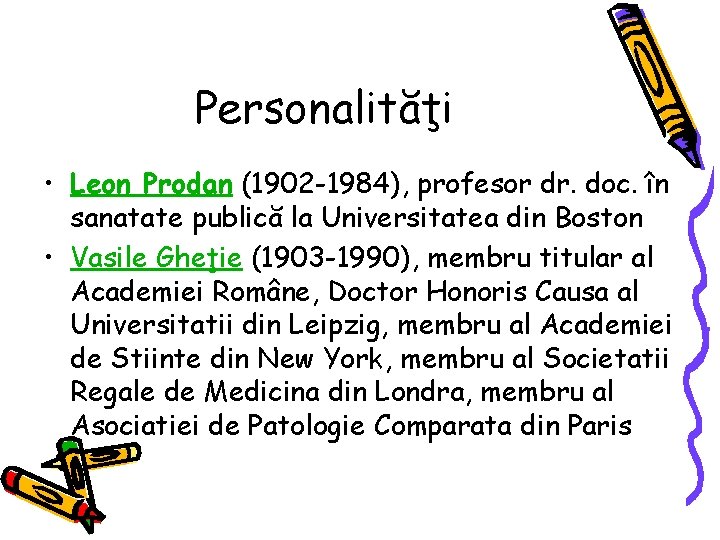 Personalităţi

• Leon Prodan (1902-1984), profesor dr. doc. în sanatate publică la Universitatea din Boston
• Vasile Gheţie (1903-1990), membru titular al Academiei Române, Doctor Honoris Causa al Universitatii din Leipzig, membru al Academiei de Stiinte din New York, membru al Societatii Regale de Medicina din Londra, membru al Asociatiei de Patologie Comparata din Paris